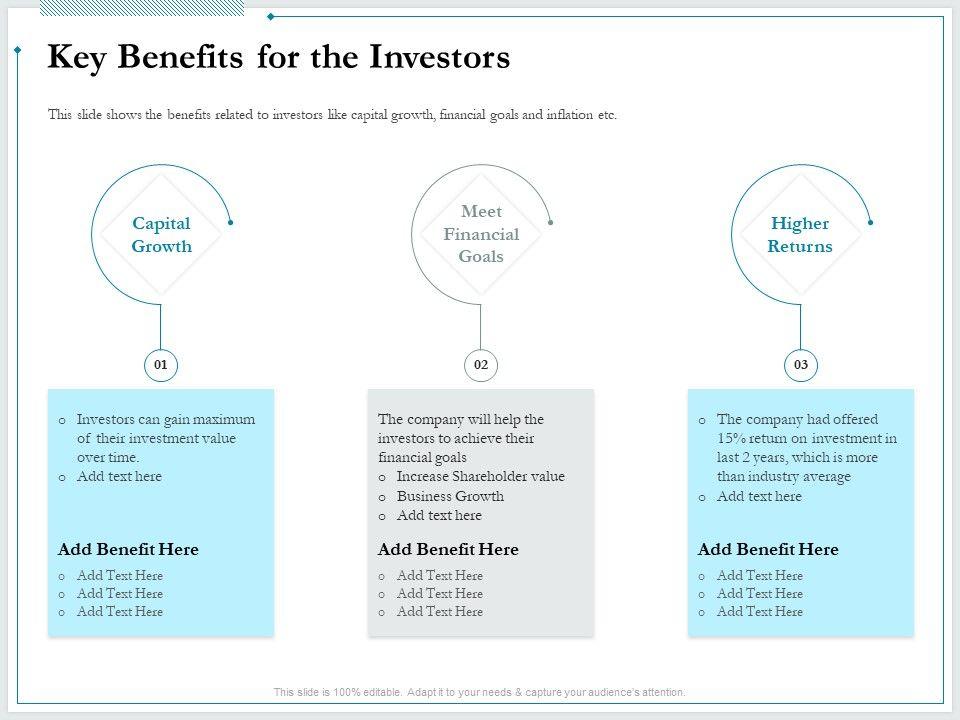 Key Benefits for the Investors

This slide shows the benefits related to investors like capital growth, financial goals and inflation etc.

Capital Growth

01

o Investors can gain maximum of their investment value over time.
o Add text here

Add Benefit Here
o Add Text Here
o Add Text Here
o Add Text Here

Meet Financial Goals

02

The company will help the investors to achieve their financial goals
o Increase Shareholder value
o Business Growth
o Add text here

Add Benefit Here
o Add Text Here
o Add Text Here
o Add Text Here

Higher Returns

03

o The company had offered 15% return on investment in last 2 years, which is more than industry average
o Add text here

Add Benefit Here
o Add Text Here
o Add Text Here
o Add Text Here

This slide is 100% editable. Adapt it to your needs & capture your audience's attention.